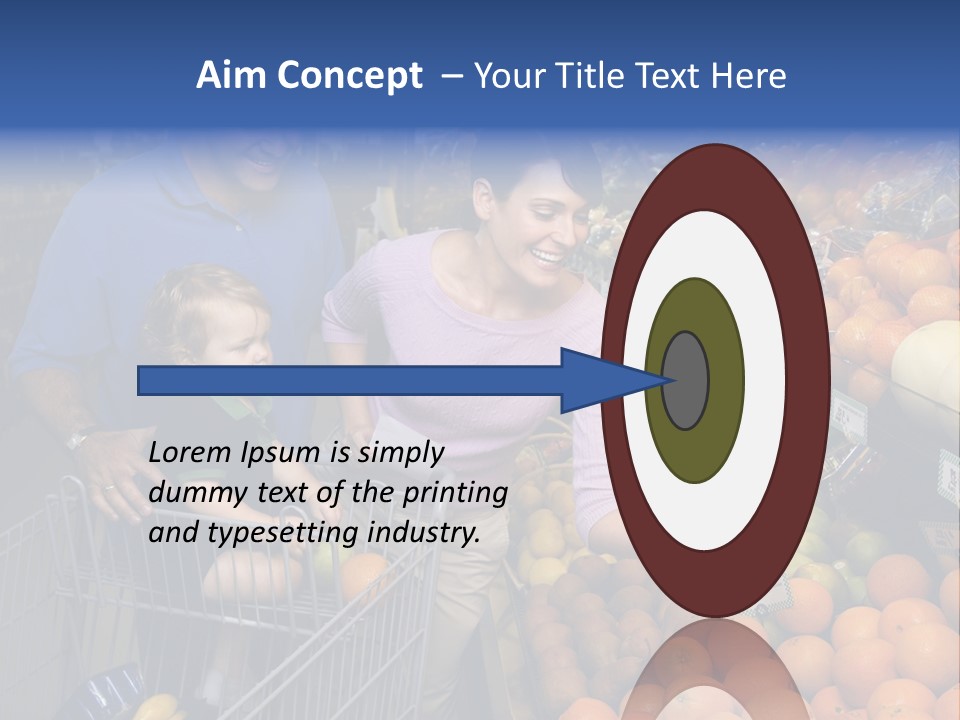 Aim Concept – Your Title Text Here

Lorem Ipsum is simply dummy text of the printing and typesetting industry.